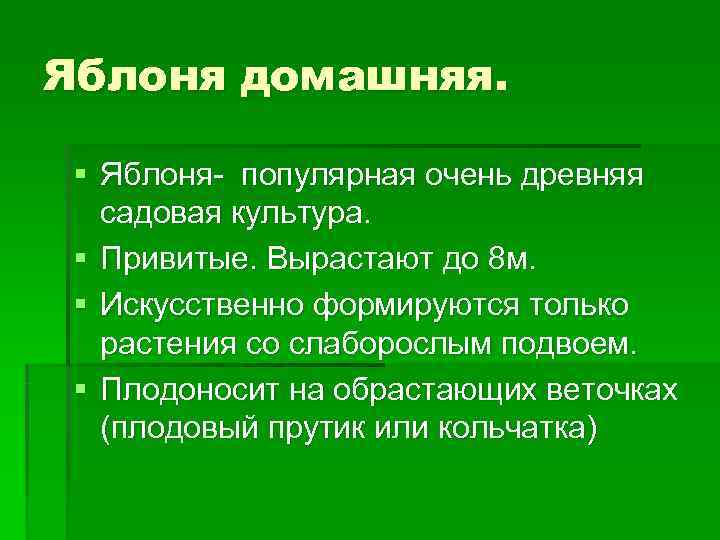 Яблоня домашняя.

▪ Яблоня- популярная очень древняя садовая культура.
▪ Привитые. Вырастают до 8м.
▪ Искусственно формируются только растения со слаборослым подвоем.
▪ Плодоносит на обрастающих веточках (плодовый прутик или кольчатка)